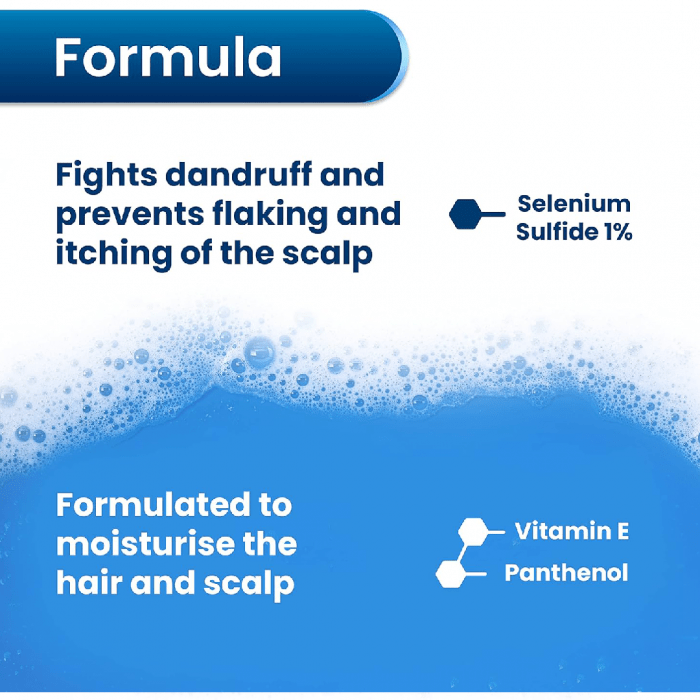 Formula

Fights dandruff and prevents flaking and itching of the scalp

Selenium Sulfide 1%

Formulated to moisturise the hair and scalp

Vitamin E

Panthenol